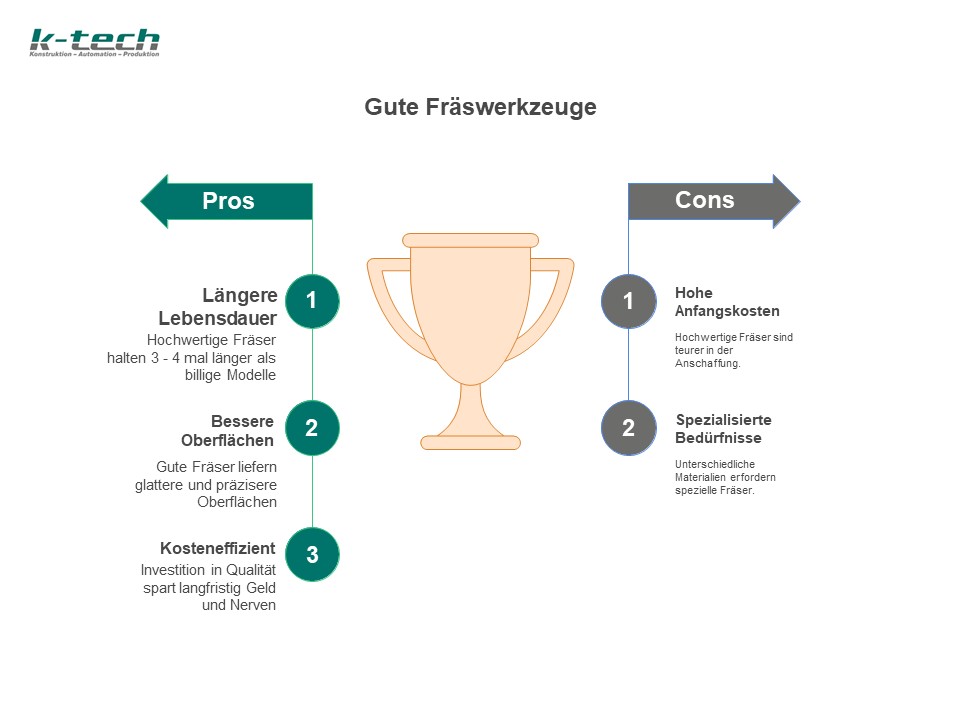 k-tech
Konstruktion – Automation – Produktion

Gute Fräswerkzeuge

Pros

1
Längere Lebensdauer
Hochwertige Fräser halten 3 - 4 mal länger als billige Modelle

2
Bessere Oberflächen
Gute Fräser liefern glattere und präzisere Oberflächen

3
Kosteneffizient
Investition in Qualität spart langfristig Geld und Nerven

Cons

1
Hohe Anfangskosten
Hochwertige Fräser sind teurer in der Anschaffung.

2
Spezialisierte Bedürfnisse
Unterschiedliche Materialien erfordern spezielle Fräser.